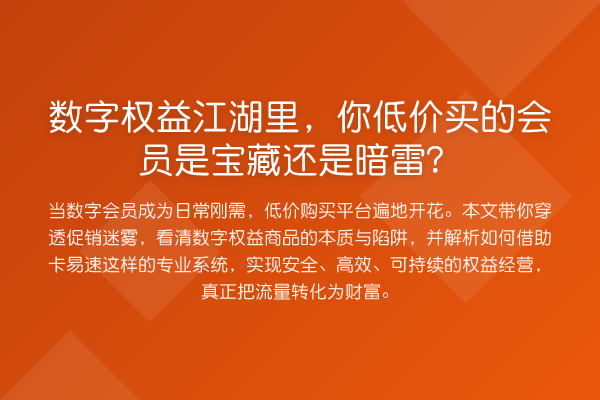 数字权益江湖里，你低价买的会员是宝藏还是暗雷?

当数字会员成为日常刚需，低价购买平台遍地开花。本文带你穿透促销迷雾，看清数字权益商品的本质与陷阱，并解析如何借助卡易速这样的专业系统，实现安全、高效、可持续的权益经营，真正把流量转化为财富。